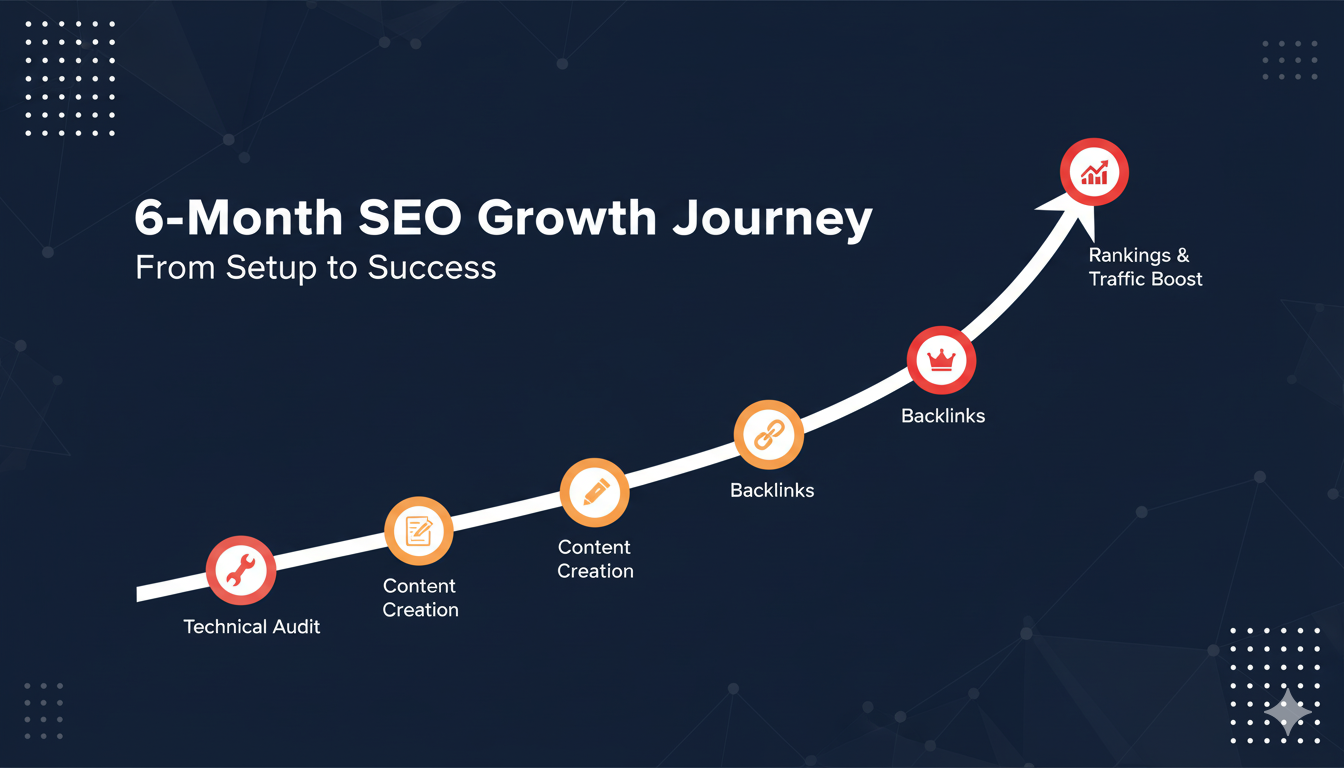 6-Month SEO Growth Journey
From Setup to Success

Technical Audit

Content Creation

Content Creation

Backlinks

Backlinks

Rankings & Traffic Boost